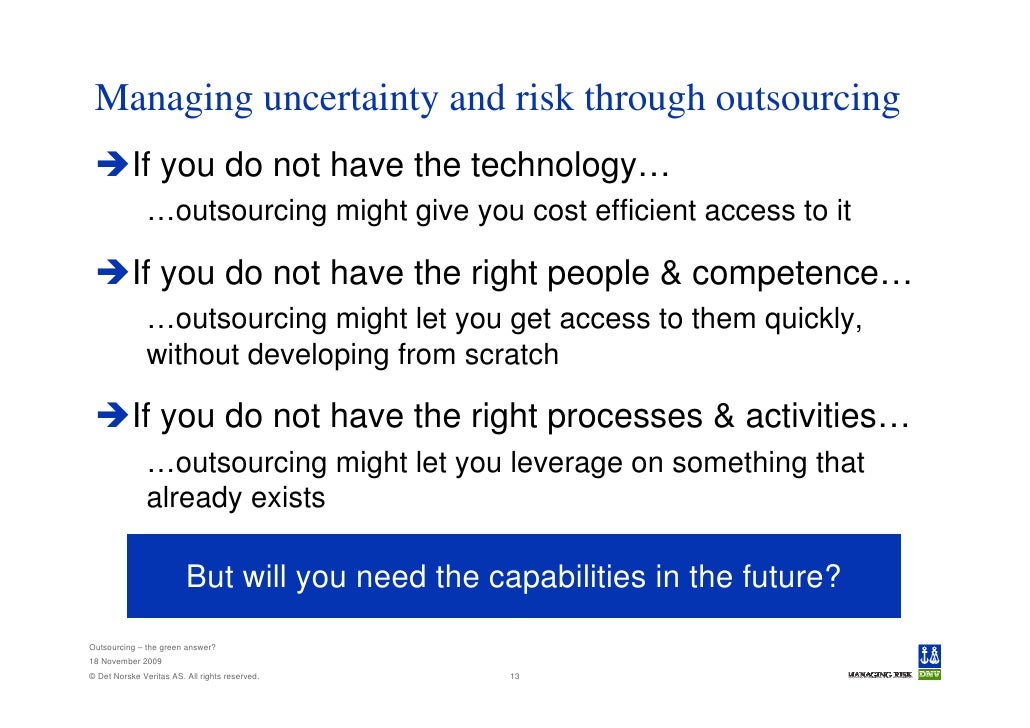 Managing uncertainty and risk through outsourcing

➔If you do not have the technology…

…outsourcing might give you cost efficient access to it

➔If you do not have the right people & competence…

…outsourcing might let you get access to them quickly, without developing from scratch

➔If you do not have the right processes & activities…

…outsourcing might let you leverage on something that already exists

But will you need the capabilities in the future?

Outsourcing – the green answer?
18 November 2009
© Det Norske Veritas AS. All rights reserved.

13

MANAGING RISK DNV